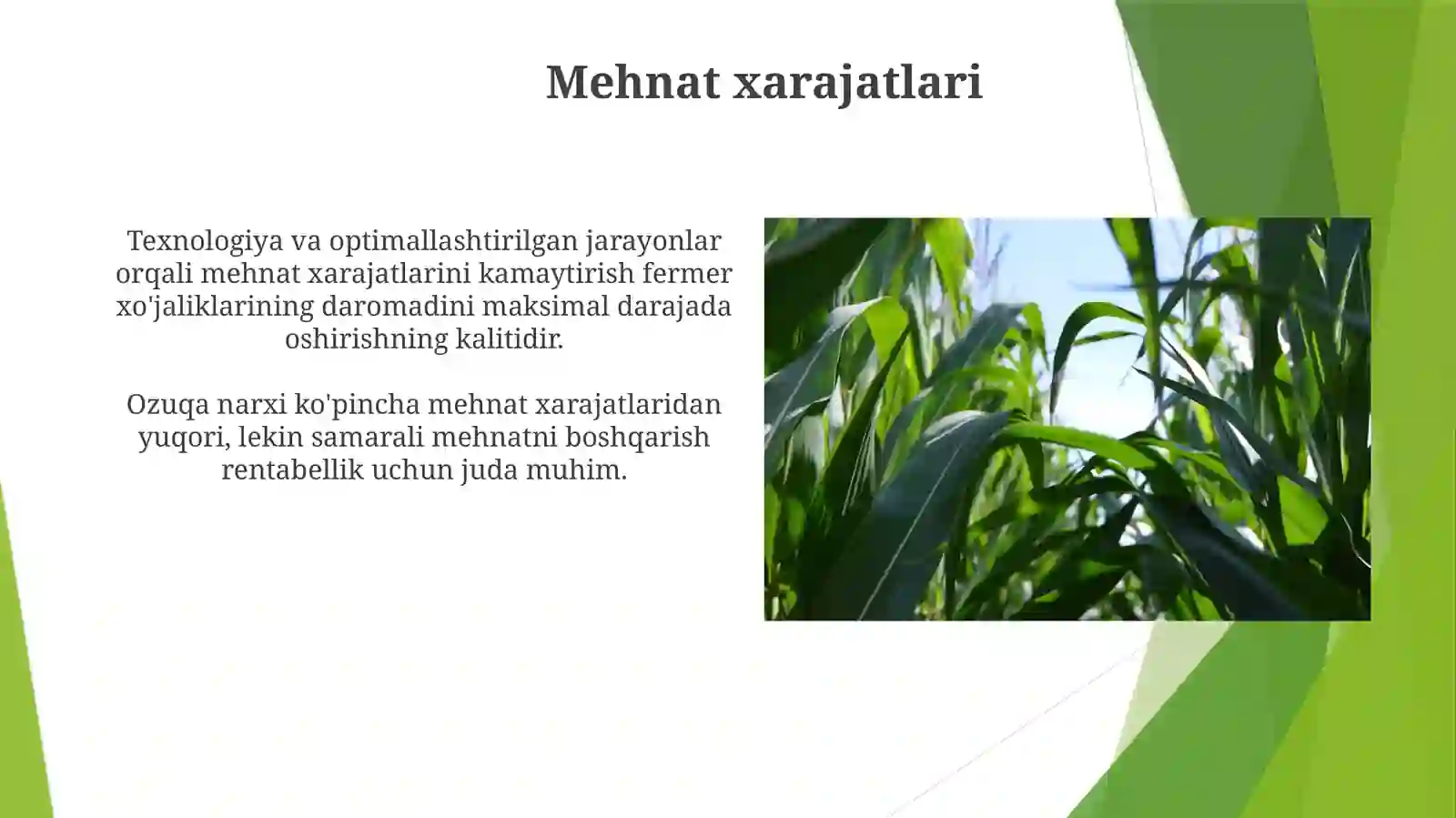 Mehnat xarajatlari

Texnologiya va optimallashtirilgan jarayonlar orqali mehnat xarajatlarini kamaytirish fermer xo'jaliklarining daromadini maksimal darajada oshirishning kalitidir.

Ozuqa narxi ko'pincha mehnat xarajatlaridan yuqori, lekin samarali mehnatni boshqarish rentabellik uchun juda muhim.